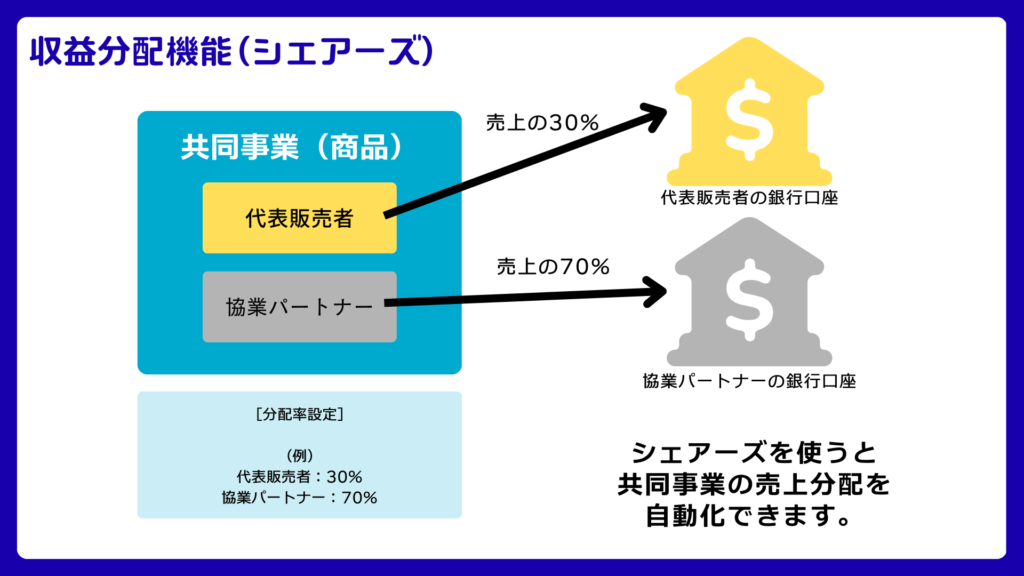 収益分配機能（シェアーズ）

共同事業（商品）

代表販売者

協業パートナー

売上の30%

売上の70%

$

代表販売者の銀行口座

$

協業パートナーの銀行口座

［分配率設定］

（例）
代表販売者：30%
協業パートナー：70%

シェアーズを使うと
共同事業の売上分配を
自動化できます。